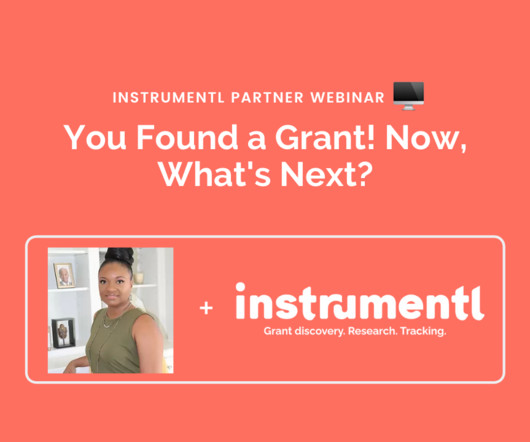 INSTRUMENTL PARTNER WEBINAR

You Found a Grant! Now, What's Next?

+ instrumentl

Grant discovery. Research. Tracking.